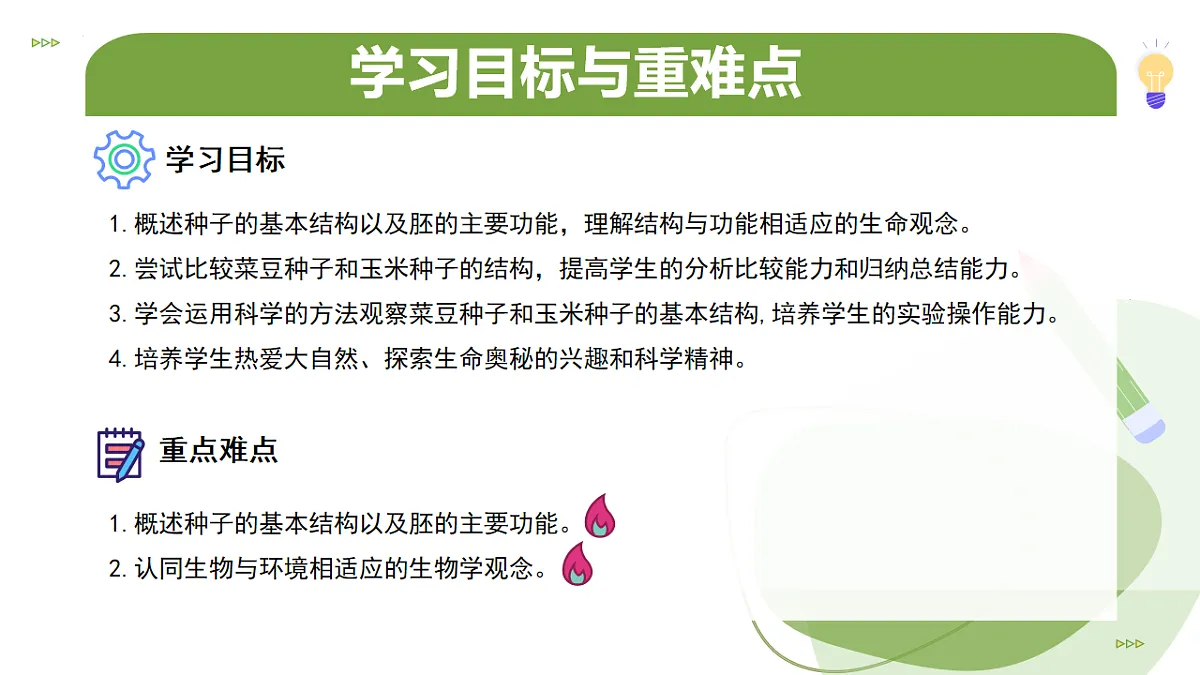 学习目标与重难点

学习目标

1. 概述种子的基本结构以及胚的主要功能，理解结构与功能相适应的生命观念。
2. 尝试比较菜豆种子和玉米种子的结构，提高学生的分析比较能力和归纳总结能力。
3. 学会运用科学的方法观察菜豆种子和玉米种子的基本结构，培养学生的实验操作能力。
4. 培养学生热爱大自然、探索生命奥秘的兴趣和科学精神。

重点难点

1. 概述种子的基本结构以及胚的主要功能。
2. 认同生物与环境相适应的生物学观念。